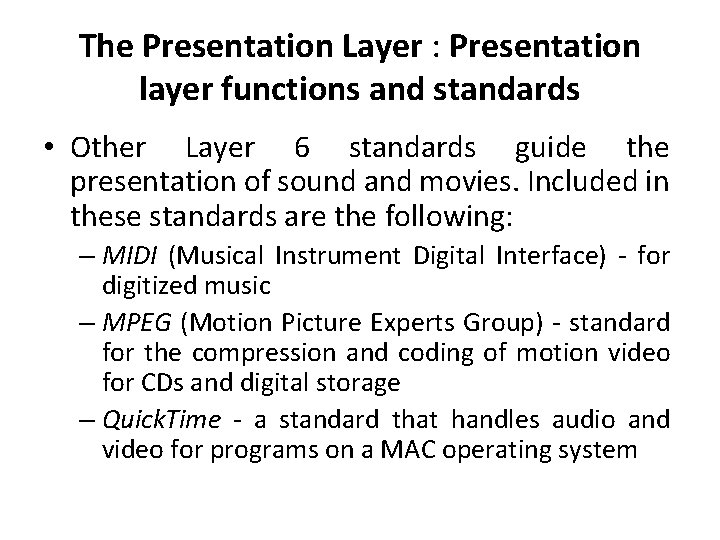 The Presentation Layer : Presentation layer functions and standards

• Other Layer 6 standards guide the presentation of sound and movies. Included in these standards are the following:

– MIDI (Musical Instrument Digital Interface) - for digitized music

– MPEG (Motion Picture Experts Group) - standard for the compression and coding of motion video for CDs and digital storage

– QuickTime - a standard that handles audio and video for programs on a MAC operating system